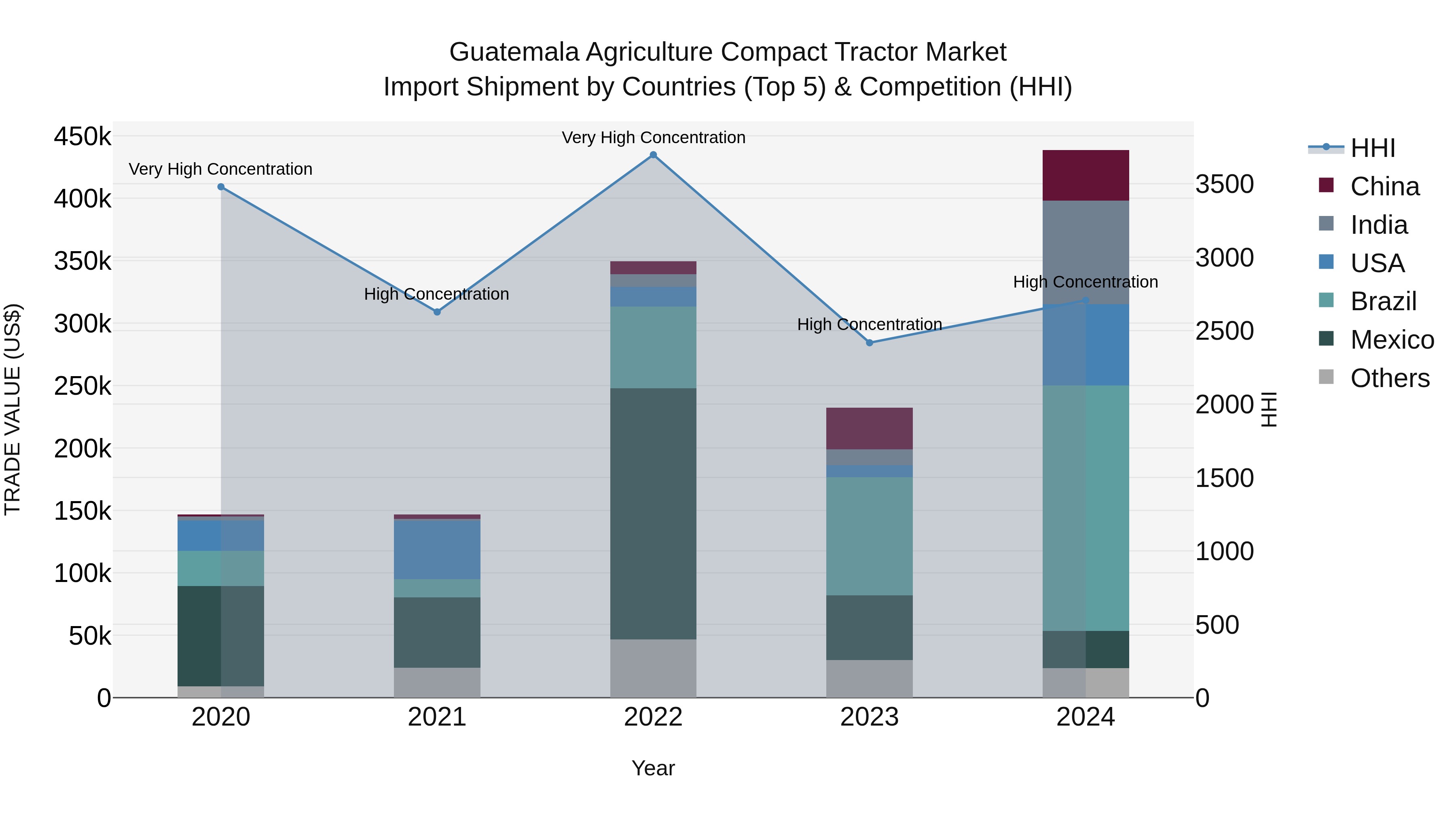 Guatemala Agriculture Compact Tractor Market
Import Shipment by Countries (Top 5) & Competition (HHI)

TRADE VALUE (US$)

450k
400k
350k
300k
250k
200k
150k
100k
50k
0

Very High Concentration
High Concentration
Very High Concentration
High Concentration
High Concentration

2020
2021
2022
2023
2024

Year

3500
3000
2500
2000
1500
1000
500
0

HHI

HHI
China
India
USA
Brazil
Mexico
Others